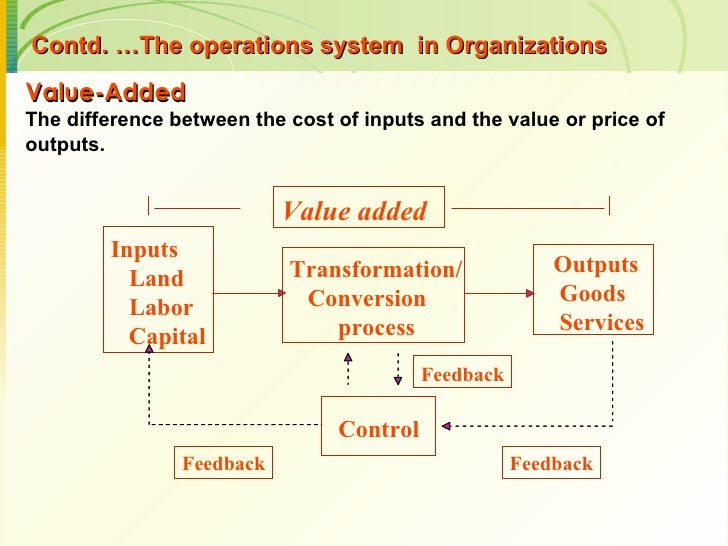 Contd. …The operations system in Organizations

Value-Added

The difference between the cost of inputs and the value or price of outputs.

Value added

Inputs
Land
Labor
Capital

Transformation/
Conversion
process

Outputs
Goods
Services

Feedback

Control

Feedback

Feedback